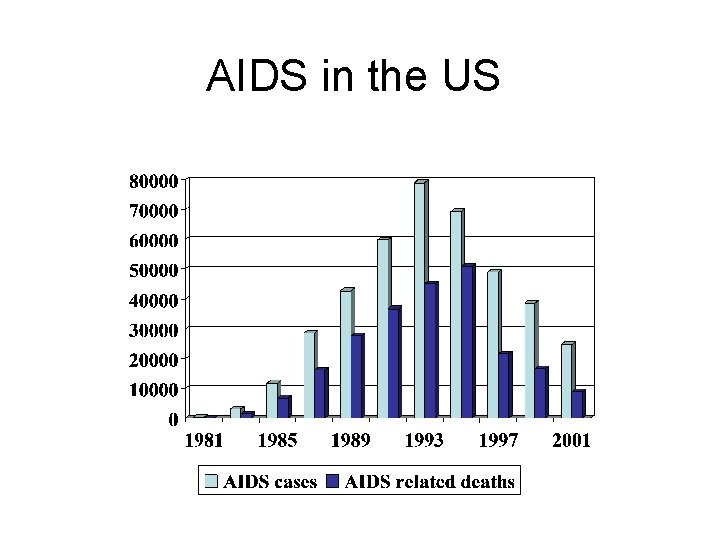 AIDS in the US

80000
70000
60000
50000
40000
30000
20000
10000
0

1981 1985 1989 1993 1997 2001

AIDS cases AIDS related deaths